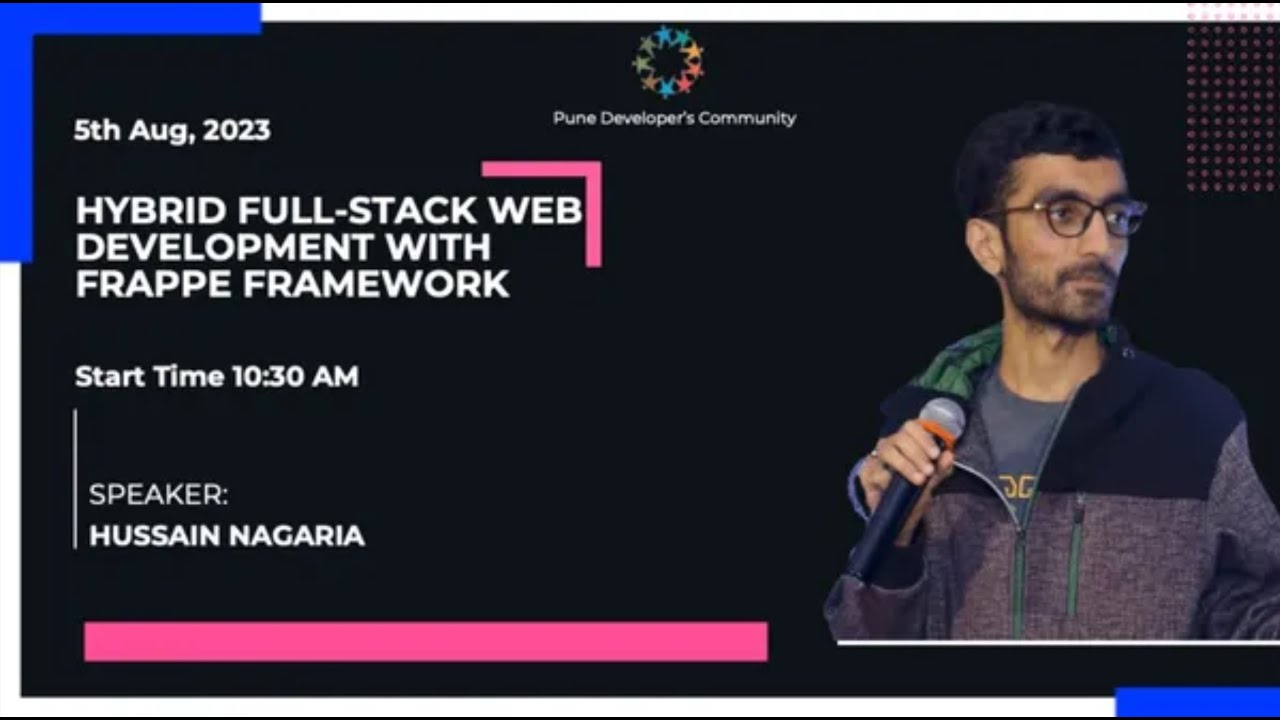 Pune Developer's Community

5th Aug, 2023

HYBRID FULL-STACK WEB DEVELOPMENT WITH FRAPPE FRAMEWORK

Start Time 10:30 AM

SPEAKER:
HUSSAIN NAGARIA